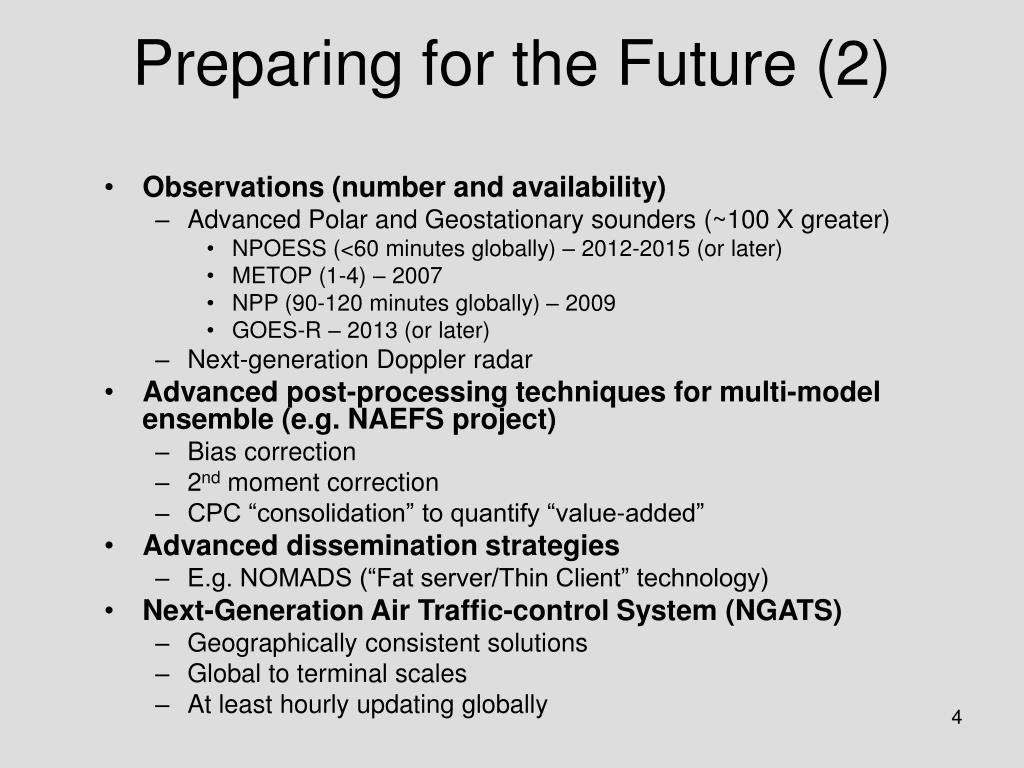 Preparing for the Future (2)

• Observations (number and availability)
– Advanced Polar and Geostationary sounders (~100 X greater)
• NPOESS (<60 minutes globally) – 2012-2015 (or later)
• METOP (1-4) – 2007
• NPP (90-120 minutes globally) – 2009
• GOES-R – 2013 (or later)
– Next-generation Doppler radar
• Advanced post-processing techniques for multi-model ensemble (e.g. NAEFS project)
– Bias correction
– 2$^{nd}$ moment correction
– CPC “consolidation” to quantify “value-added”
• Advanced dissemination strategies
– E.g. NOMADS (“Fat server/Thin Client” technology)
• Next-Generation Air Traffic-control System (NGATS)
– Geographically consistent solutions
– Global to terminal scales
– At least hourly updating globally

4